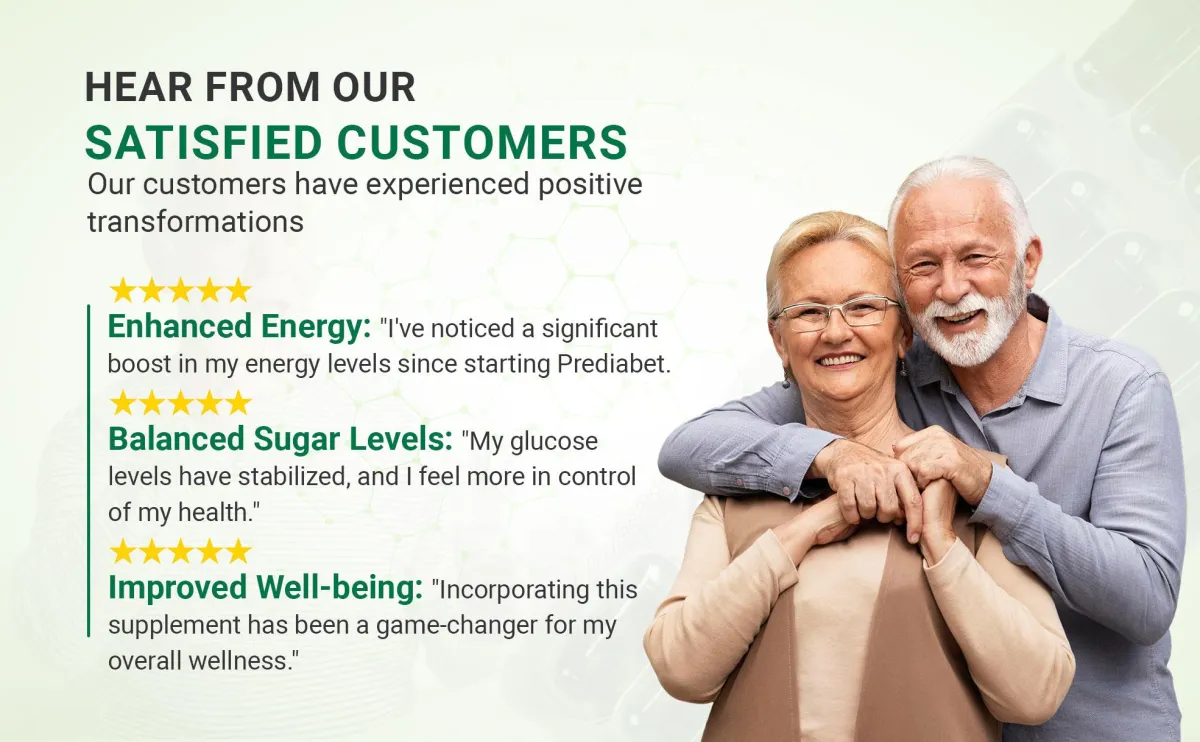 HEAR FROM OUR
SATISFIED CUSTOMERS
Our customers have experienced positive transformations

★★★★★
Enhanced Energy: "I've noticed a significant boost in my energy levels since starting Prediabet.

★★★★★
Balanced Sugar Levels: "My glucose levels have stabilized, and I feel more in control of my health."

★★★★★
Improved Well-being: "Incorporating this supplement has been a game-changer for my overall wellness."